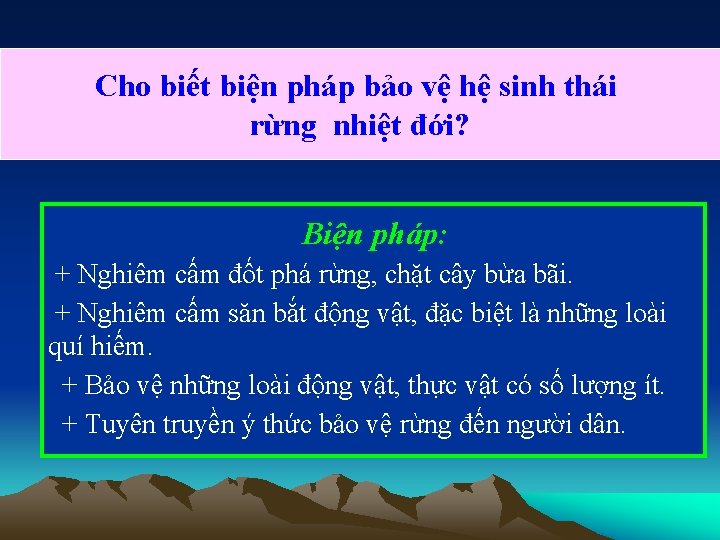 Cho biết biện pháp bảo vệ hệ sinh thái rừng nhiệt đới?

Biện pháp:

+ Nghiêm cấm đốt phá rừng, chặt cây bừa bãi.

+ Nghiêm cấm săn bắt động vật, đặc biệt là những loài quí hiếm.

+ Bảo vệ những loài động vật, thực vật có số lượng ít.

+ Tuyên truyền ý thức bảo vệ rừng đến người dân.